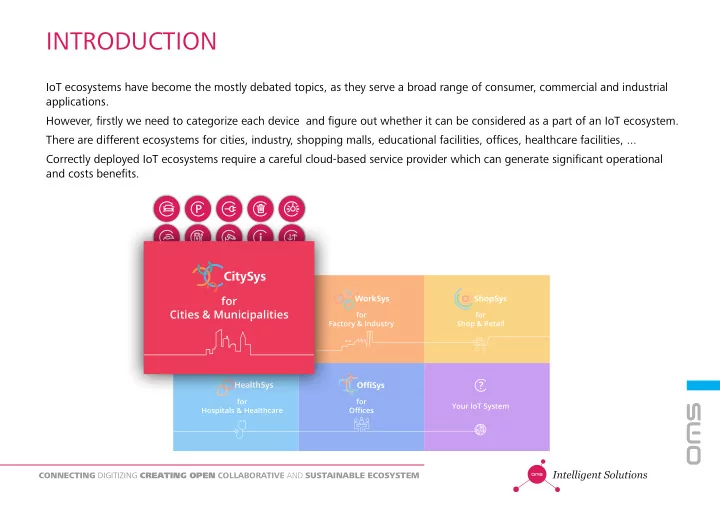 INTRODUCTION

IoT ecosystems have become the mostly debated topics, as they serve a broad range of consumer, commercial and industrial applications.

However, firstly we need to categorize each device and figure out whether it can be considered as a part of an IoT ecosystem.

There are different ecosystems for cities, industry, shopping malls, educational facilities, offices, healthcare facilities, ...

Correctly deployed IoT ecosystems require a careful cloud-based service provider which can generate significant operational and costs benefits.

CitySys
for
Cities & Municipalities

WorkSys
for
Factory & Industry

ShopSys
for
Shop & Retail

HealthSys
for
Hospitals & Healthcare

OffiSys
for
Offices

Your IoT System

oms

CONNECTING DIGITIZING CREATING OPEN COLLABORATIVE AND SUSTAINABLE ECOSYSTEM

oms Intelligent Solutions